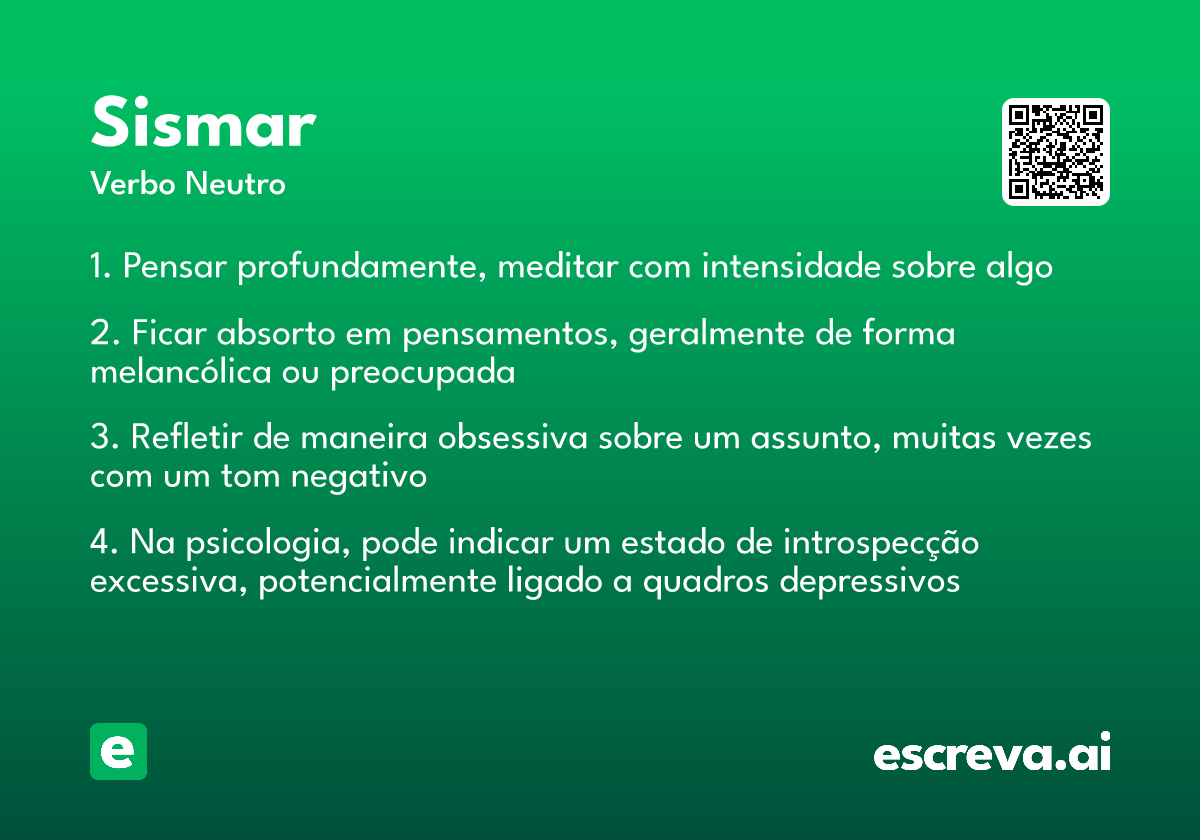 Sismar
Verbo Neutro

1. Pensar profundamente, meditar com intensidade sobre algo

2. Ficar absorto em pensamentos, geralmente de forma melancólica ou preocupada

3. Refletir de maneira obsessiva sobre um assunto, muitas vezes com um tom negativo

4. Na psicologia, pode indicar um estado de introspecção excessiva, potencialmente ligado a quadros depressivos

e

escreva.ai